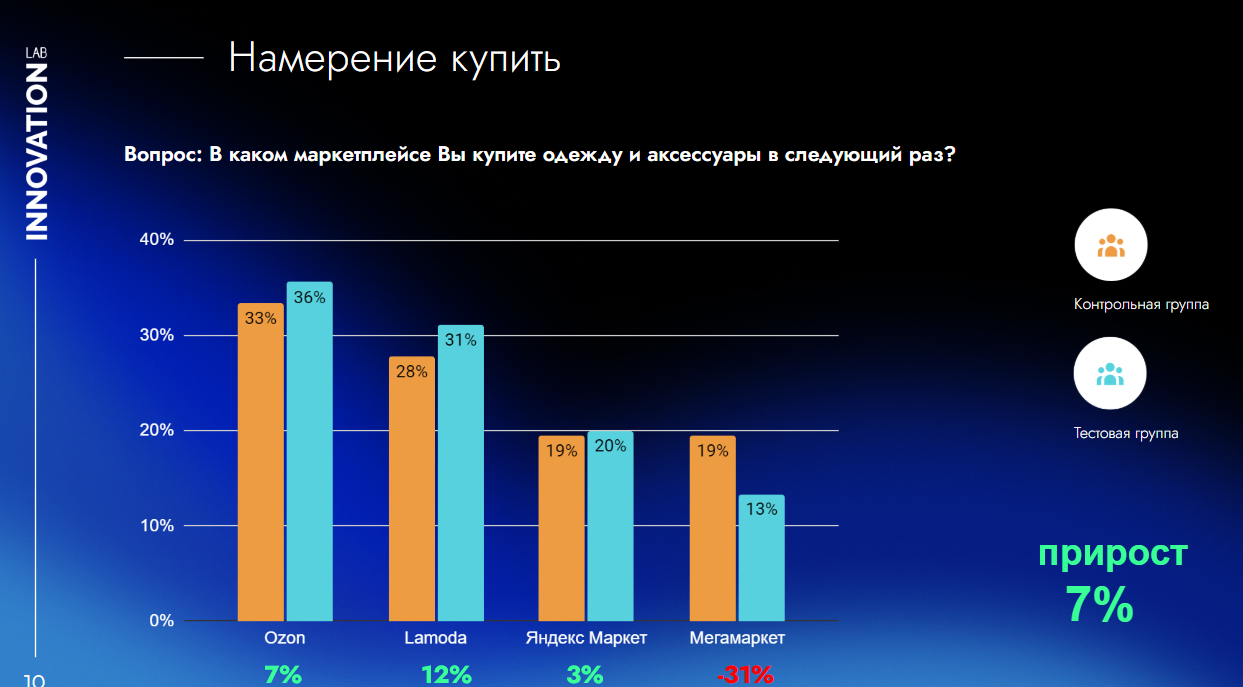 INNOVATION LAB

Намерение купить

Вопрос: В каком маркетплейсе Вы купите одежду и аксессуары в следующий раз?

40%
30%
20%
10%
0%

33% 36%
28% 31%
19% 20%
19% 13%

Ozon
Lamoda
Яндекс Маркет
Мегамаркет

7%
12%
3%
-31%

Контрольная группа

Тестовая группа

прирост
7%

10